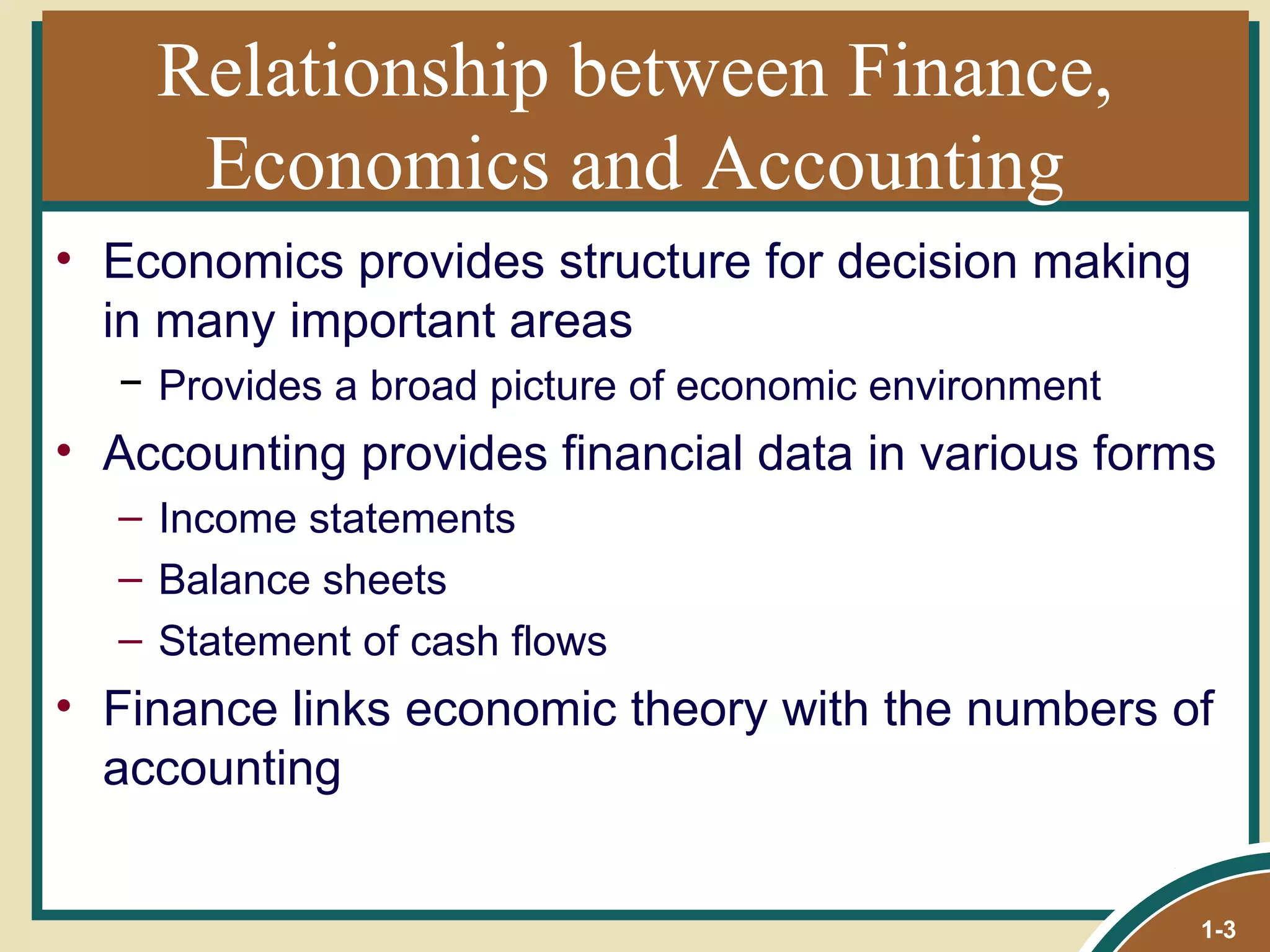 Relationship between Finance, Economics and Accounting

• Economics provides structure for decision making in many important areas
  – Provides a broad picture of economic environment
• Accounting provides financial data in various forms
  – Income statements
  – Balance sheets
  – Statement of cash flows
• Finance links economic theory with the numbers of accounting

1-3